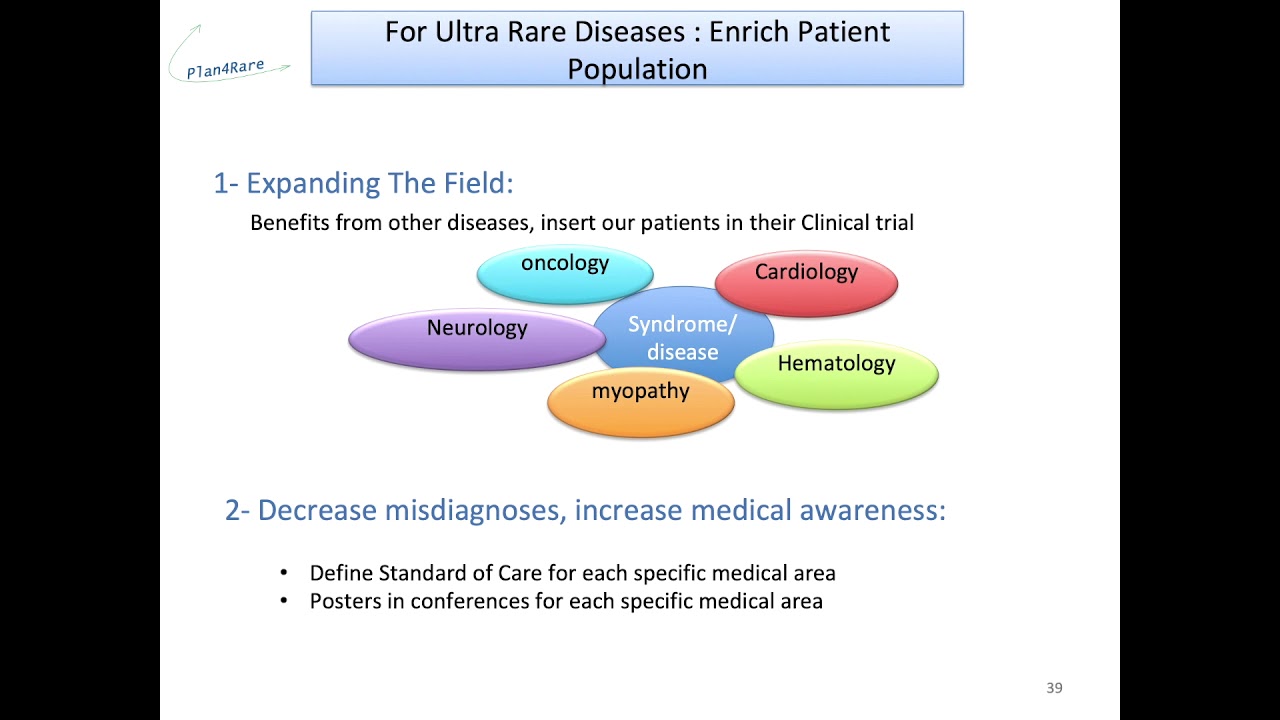 Plan4Rare

For Ultra Rare Diseases : Enrich Patient Population

1- Expanding The Field:

Benefits from other diseases, insert our patients in their Clinical trial

oncology

Cardiology

Neurology

Syndrome/ disease

Hematology

myopathy

2- Decrease misdiagnoses, increase medical awareness:

• Define Standard of Care for each specific medical area
• Posters in conferences for each specific medical area

39